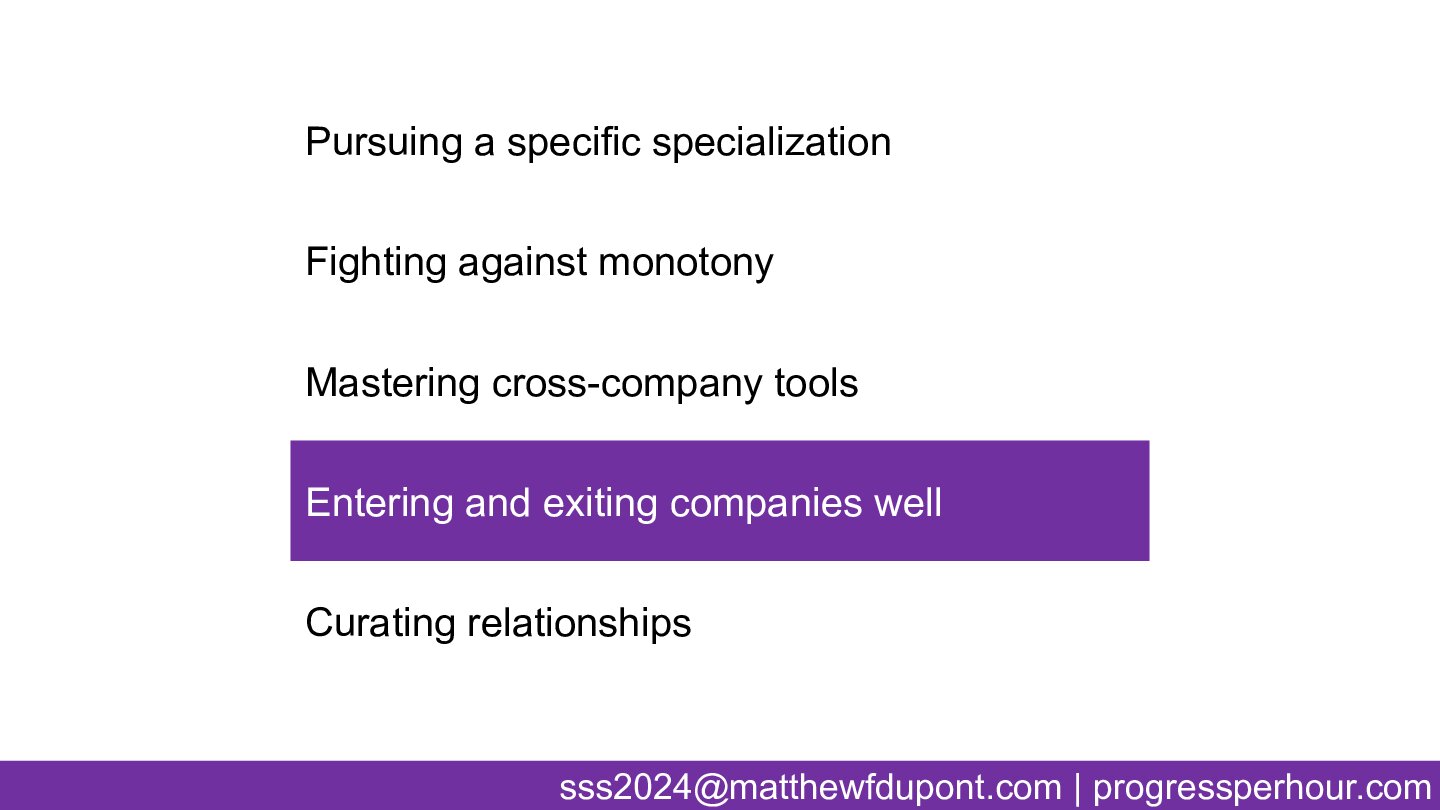 Pursuing a specific specialization

Fighting against monotony

Mastering cross-company tools

Entering and exiting companies well

Curating relationships

sss2024@matthewfdupont.com | progressperhour.com